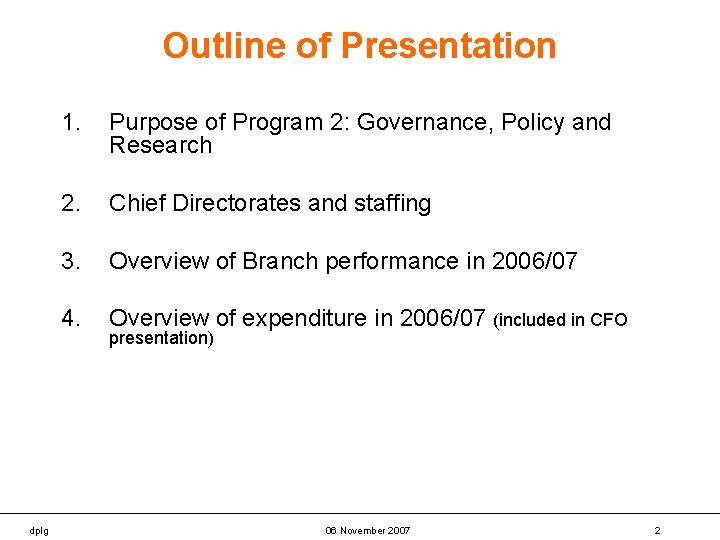 Outline of Presentation

1. Purpose of Program 2: Governance, Policy and Research

2. Chief Directorates and staffing

3. Overview of Branch performance in 2006/07

4. Overview of expenditure in 2006/07 (included in CFO presentation)

dplg

06 November 2007

2